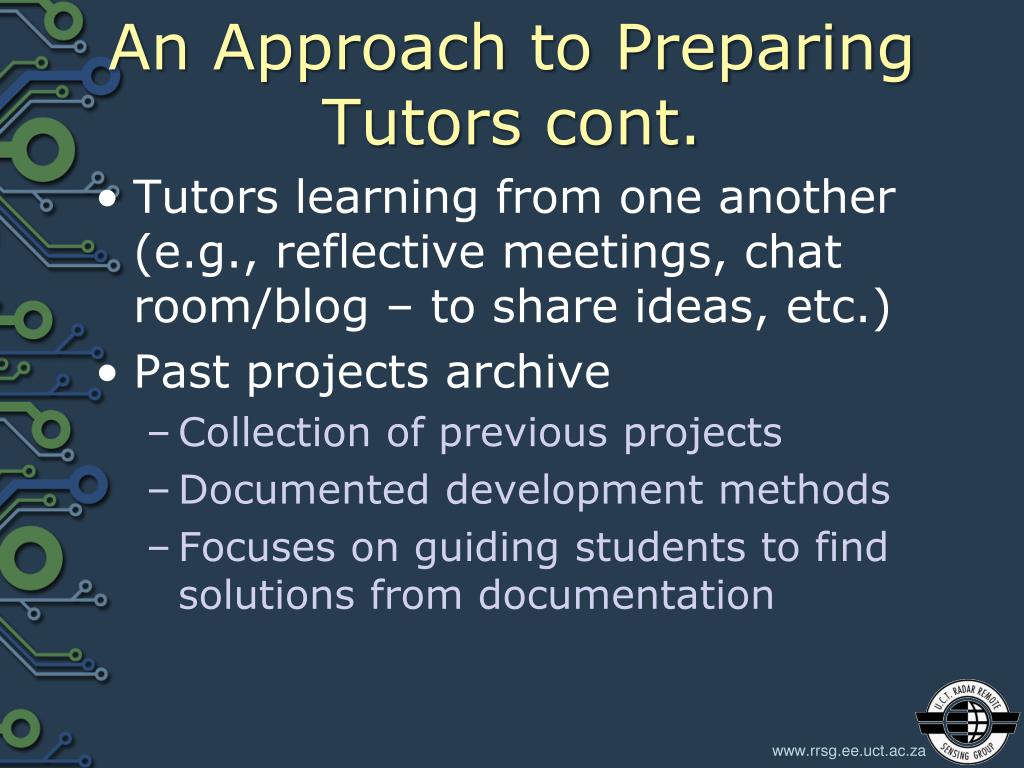 An Approach to Preparing Tutors cont.

• Tutors learning from one another (e.g., reflective meetings, chat room/blog – to share ideas, etc.)
• Past projects archive
– Collection of previous projects
– Documented development methods
– Focuses on guiding students to find solutions from documentation

www.rrsg.ee.uct.ac.za

U.C.T. RADAR REMOTE SENSING GROUP